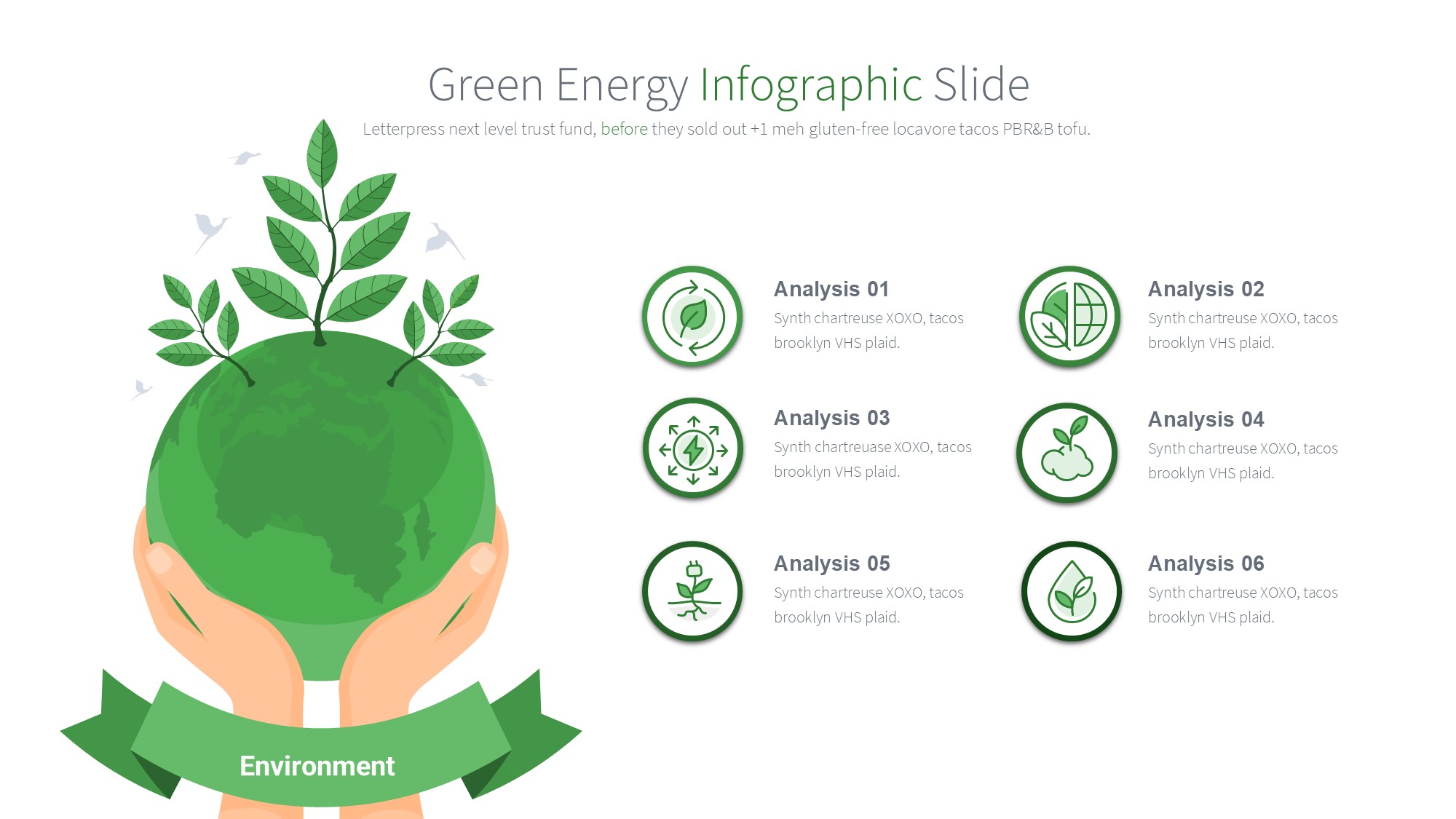 Green Energy Infographic Slide

Letterpress next level trust fund, before they sold out +1 meh gluten-free locavore tacos PBR&B tofu.

Analysis 01
Synth chartreuse XOXO, tacos brooklyn VHS plaid.

Analysis 02
Synth chartreuse XOXO, tacos brooklyn VHS plaid.

Analysis 03
Synth chartreuase XOXO, tacos brooklyn VHS plaid.

Analysis 04
Synth chartreuse XOXO, tacos brooklyn VHS plaid.

Analysis 05
Synth chartreuse XOXO, tacos brooklyn VHS plaid.

Analysis 06
Synth chartreuse XOXO, tacos brooklyn VHS plaid.

Environment